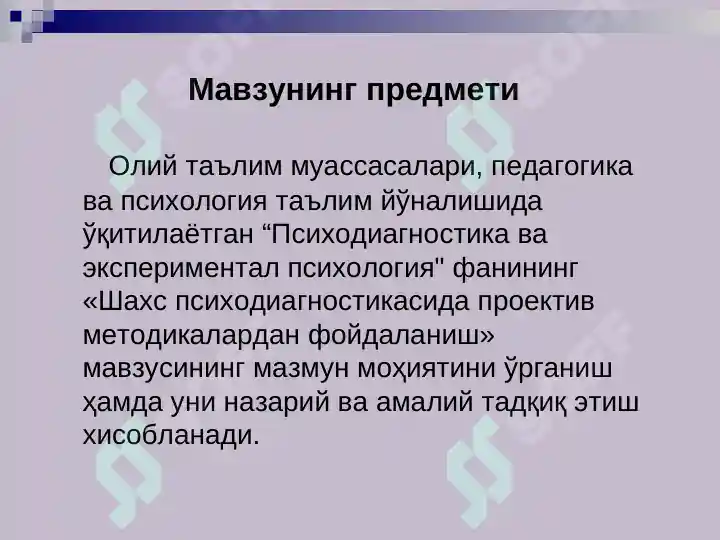 Мавзунинг предмети

Олий таълим муассасалари, педагогика ва психология таълим йўналишида ўқитилаётган “Психодиагностика ва экспериментал психология" фанининг «Шахс психодиагностикасида проектив методикалардан фойдаланиш» мавзусининг мазмун моҳиятини ўрганиш ҳамда уни назарий ва амалий тадқиқ этиш хисобланади.